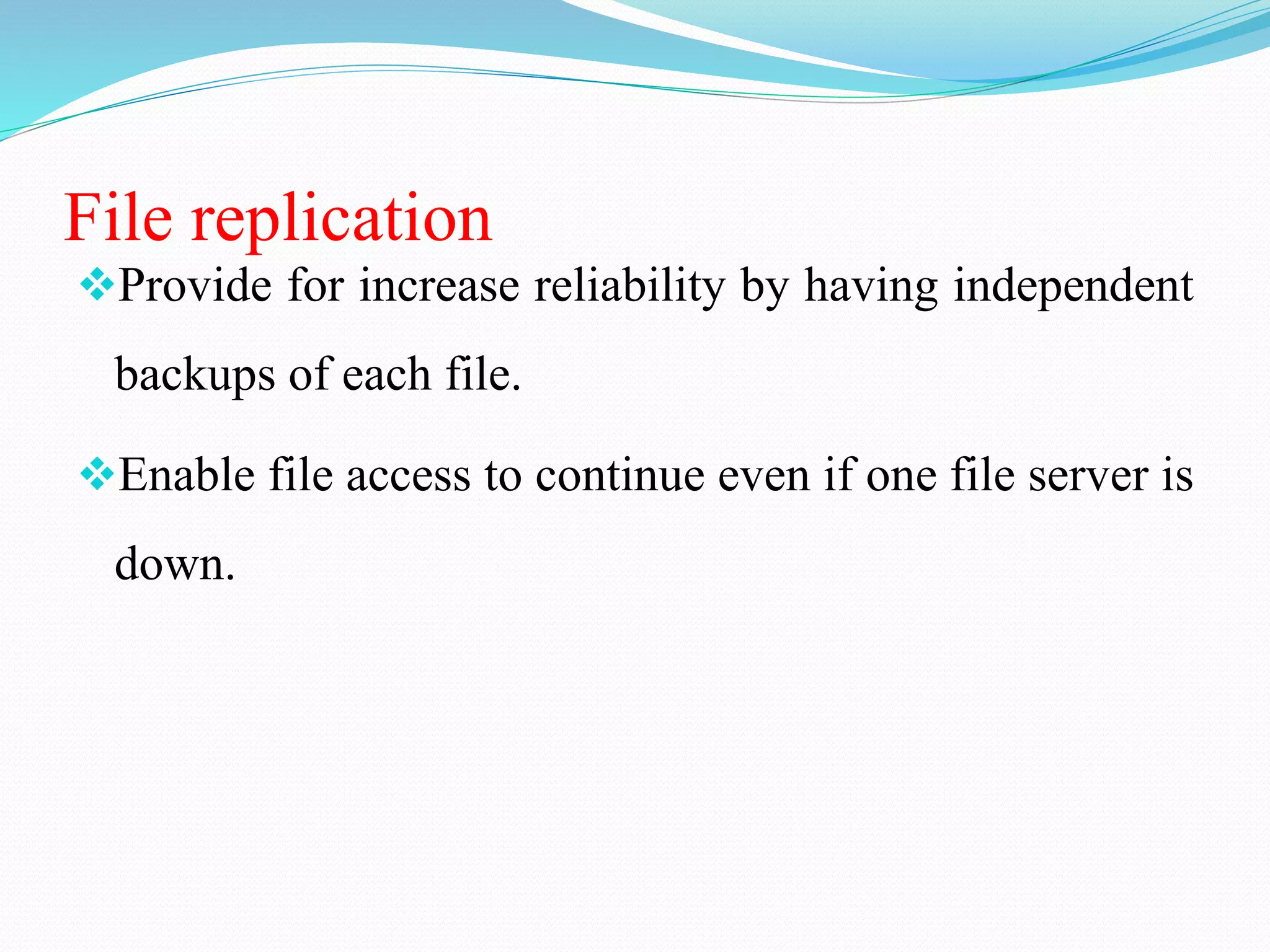 File replication

❖Provide for increase reliability by having independent backups of each file.

❖Enable file access to continue even if one file server is down.